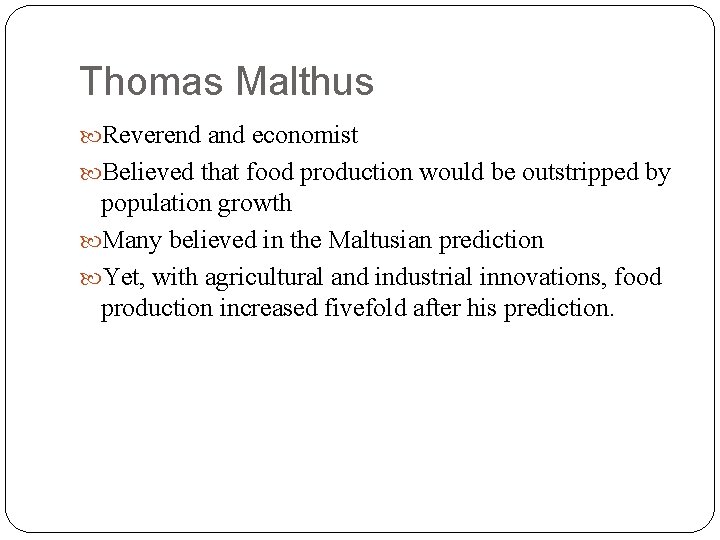 Thomas Malthus

Reverend and economist

Believed that food production would be outstripped by population growth

Many believed in the Maltusian prediction

Yet, with agricultural and industrial innovations, food production increased fivefold after his prediction.